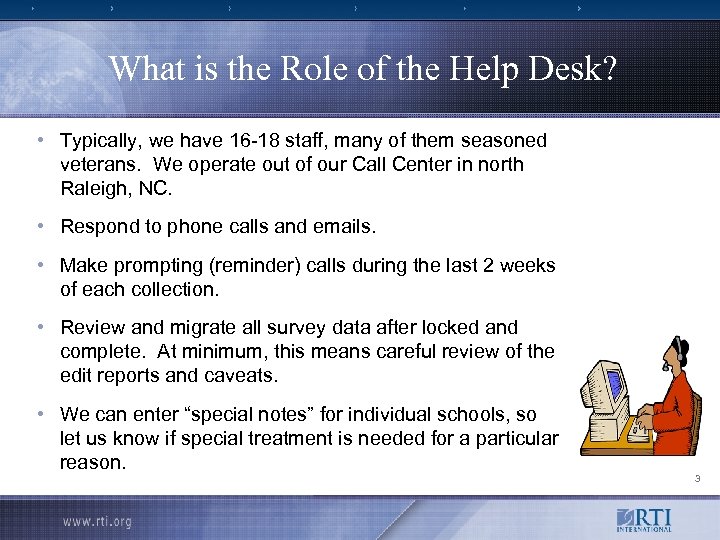 What is the Role of the Help Desk?

• Typically, we have 16-18 staff, many of them seasoned veterans. We operate out of our Call Center in north Raleigh, NC.

• Respond to phone calls and emails.

• Make prompting (reminder) calls during the last 2 weeks of each collection.

• Review and migrate all survey data after locked and complete. At minimum, this means careful review of the edit reports and caveats.

• We can enter “special notes” for individual schools, so let us know if special treatment is needed for a particular reason.

3

www.rti.org

RTI INTERNATIONAL